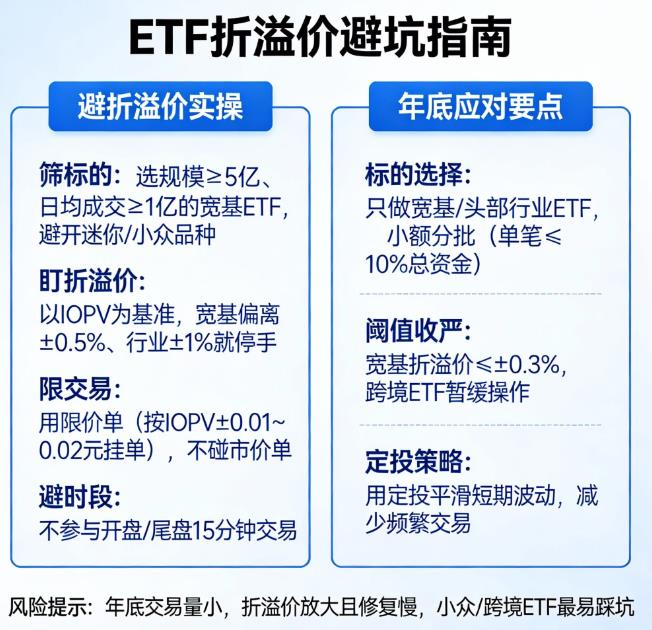 ETF折溢价避坑指南

避折溢价实操

筛标的：选规模≥5亿、日均成交≥1亿的宽基ETF，避开迷你/小众品种

盯折溢价：
以IOPV为基准，宽基偏离±0.5%、行业±1%就停手

限交易：
用限价单（按IOPV±0.01~0.02元挂单），不碰市价单

避时段：
不参与开盘/尾盘15分钟交易

年底应对要点

标的选择：
只做宽基/头部行业ETF，小额分批（单笔≤10%总资金）

阈值收严：
宽基折溢价≤±0.3%，跨境ETF暂缓操作

定投策略：
用定投平滑短期波动，减少频繁交易

风险提示：年底交易量小，折溢价放大且修复慢，小众/跨境ETF最易踩坑